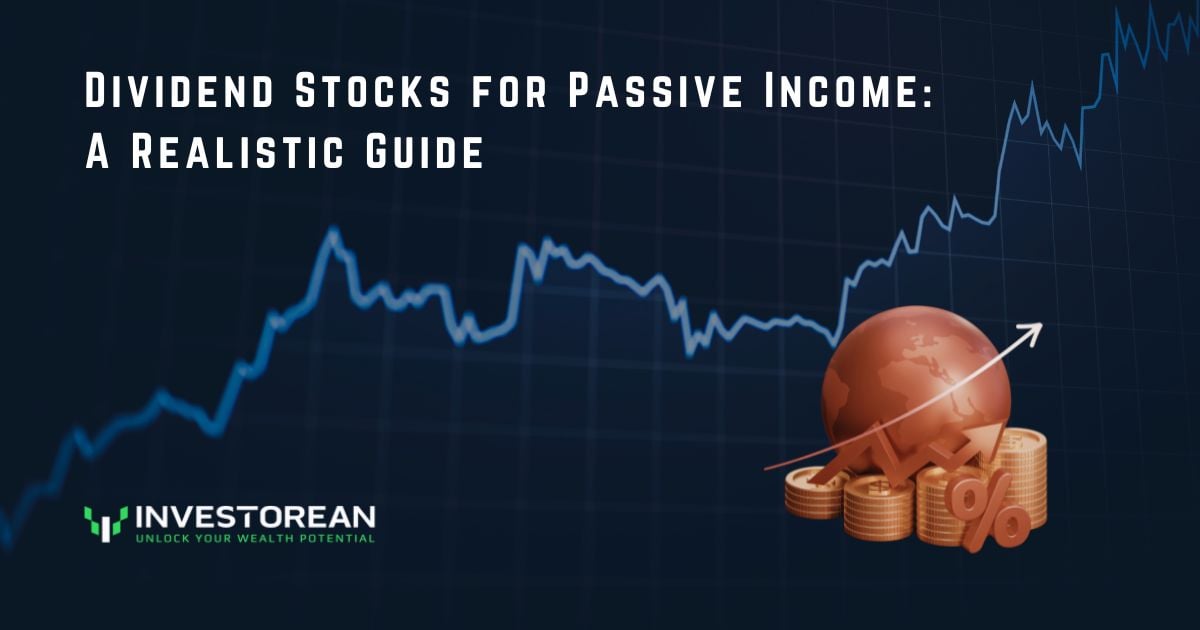 Dividend Stocks for Passive Income:
A Realistic Guide

INVESTOREAN
UNLOCK YOUR WEALTH POTENTIAL

%